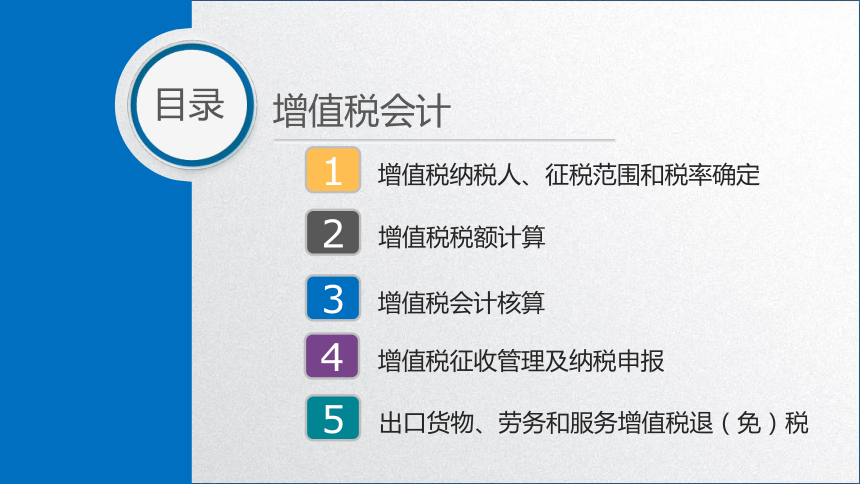 目录

增值税会计

1 增值税纳税人、征税范围和税率确定

2 增值税税额计算

3 增值税会计核算

4 增值税征收管理及纳税申报

5 出口货物、劳务和服务增值税退（免）税